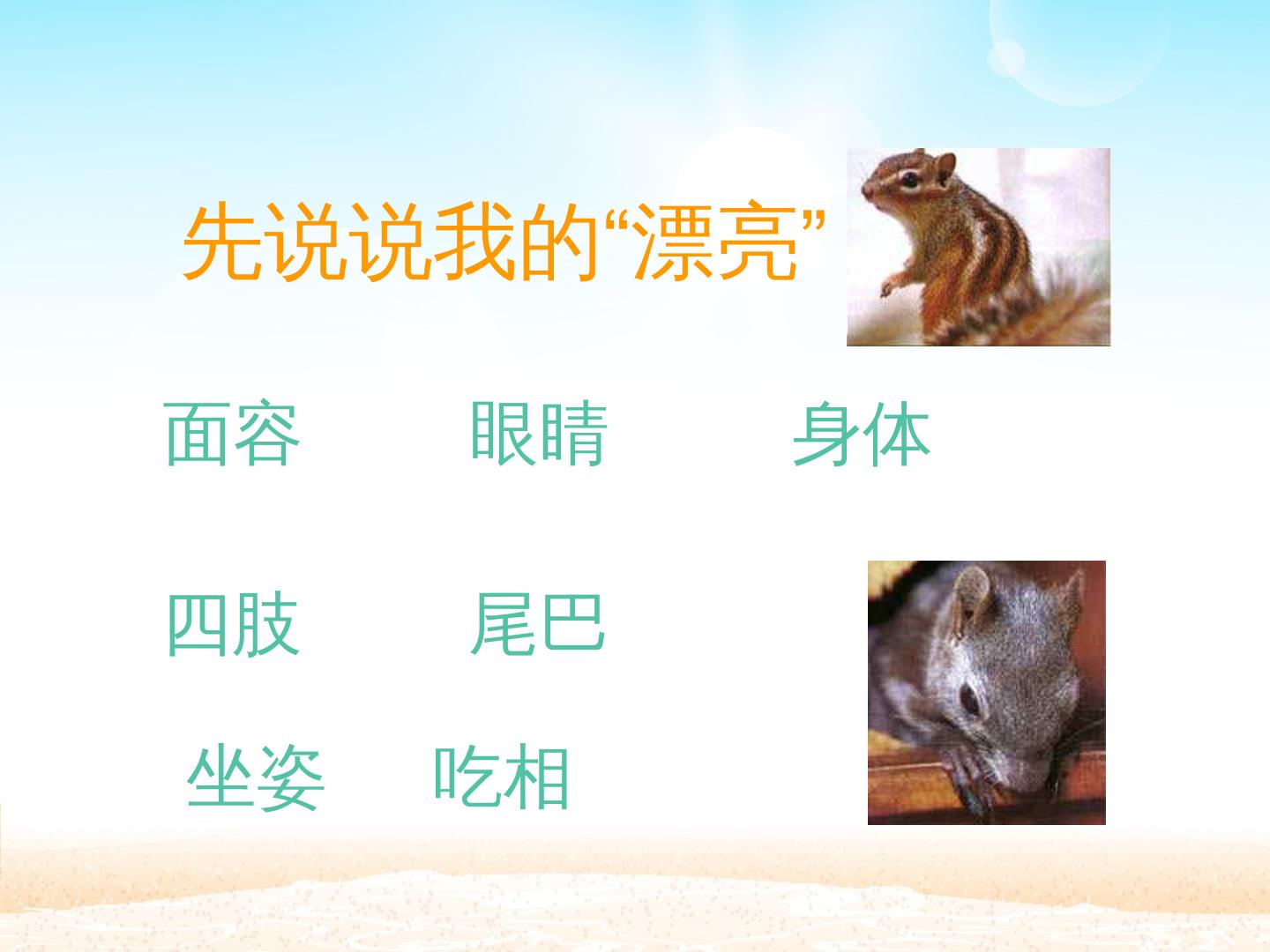 先说说我的“漂亮”

面容 眼睛 身体

四肢 尾巴

坐姿 吃相